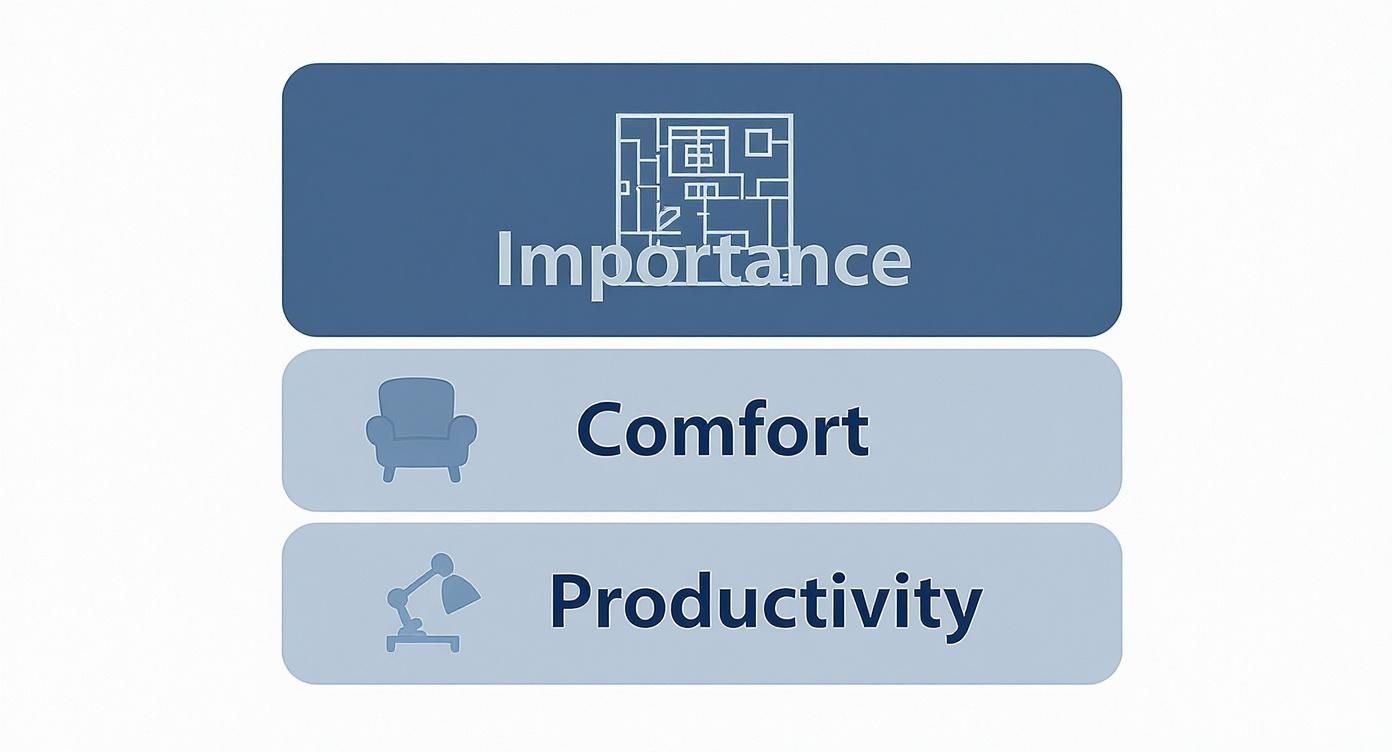 Importance

Comfort

Productivity